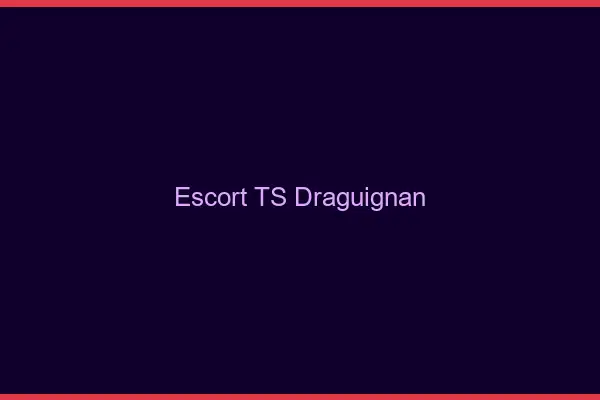 Escort TS Draguignan